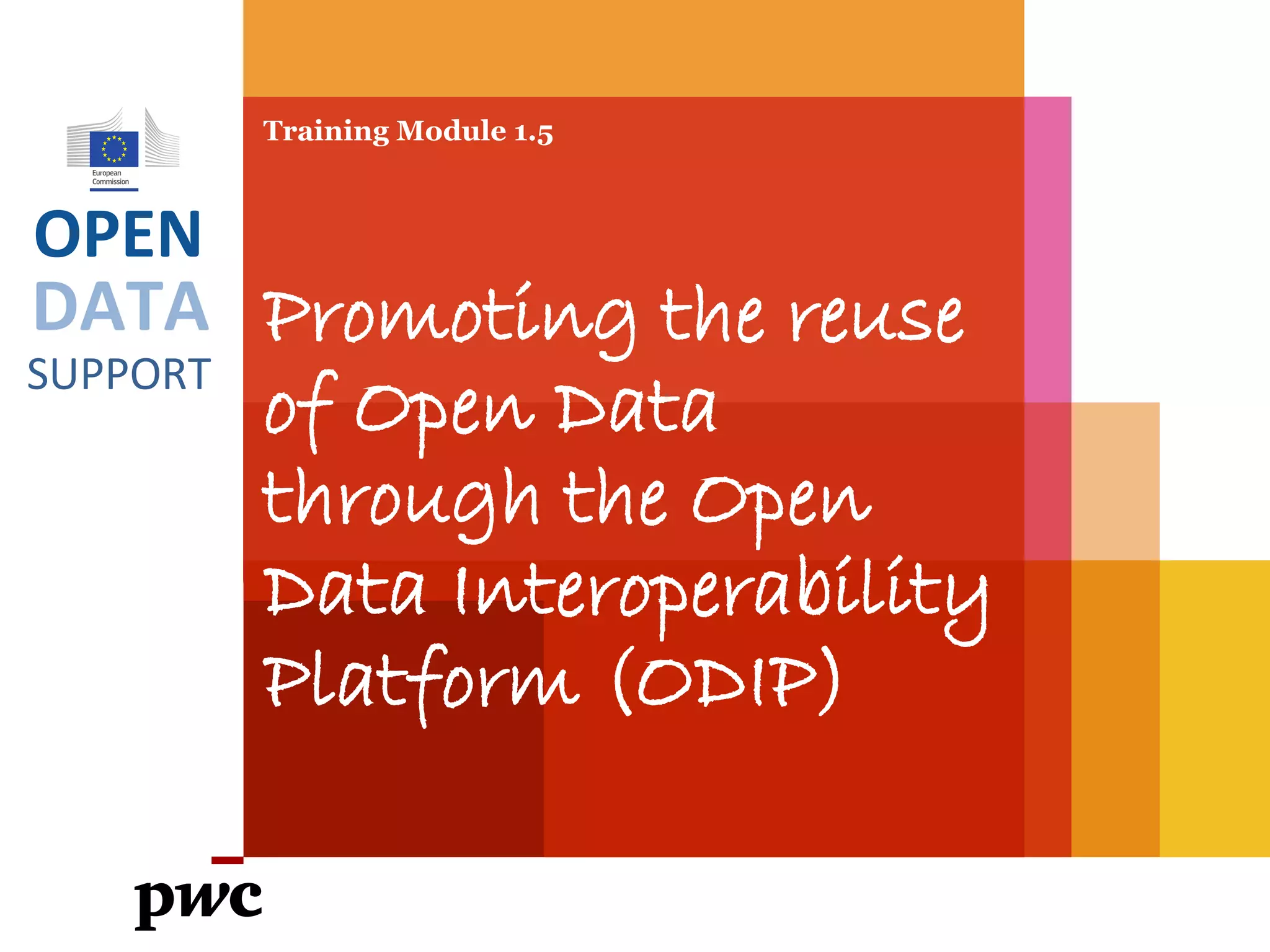 European Commission

OPEN
DATA
SUPPORT

Training Module 1.5

Promoting the reuse of Open Data through the Open Data Interoperability Platform (ODIP)

pwc